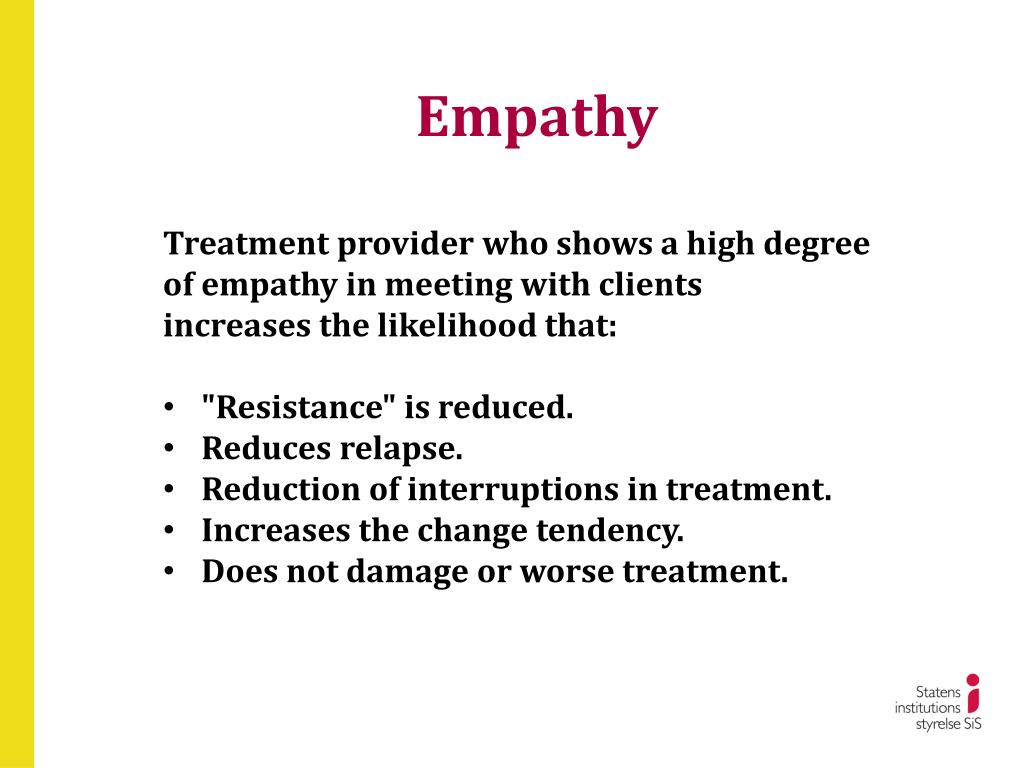 Empathy

Treatment provider who shows a high degree of empathy in meeting with clients increases the likelihood that:

• "Resistance" is reduced.
• Reduces relapse.
• Reduction of interruptions in treatment.
• Increases the change tendency.
• Does not damage or worse treatment.

Statens institutions styrelse SiS